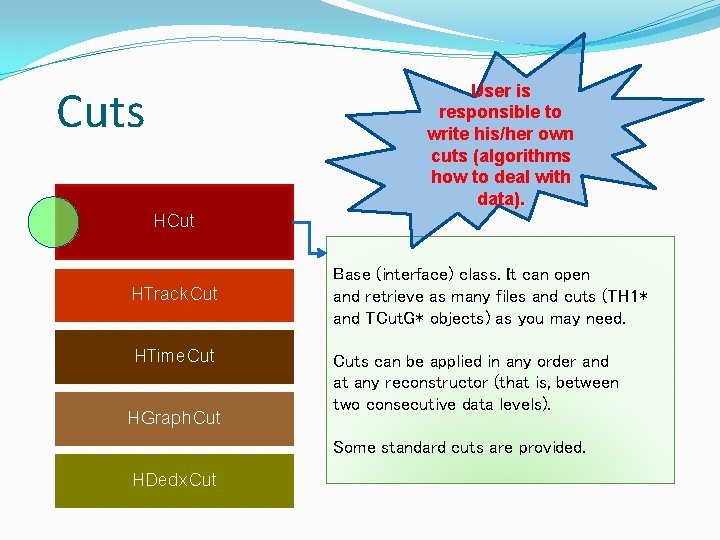 Cuts

User is responsible to write his/her own cuts (algorithms how to deal with data).

HCut

HTrackCut

HTimeCut

HGraphCut

HDedxCut

Base (interface) class. It can open and retrieve as many files and cuts (TH1* and TCutG* objects) as you may need.

Cuts can be applied in any order and at any reconstructor (that is, between two consecutive data levels).

Some standard cuts are provided.